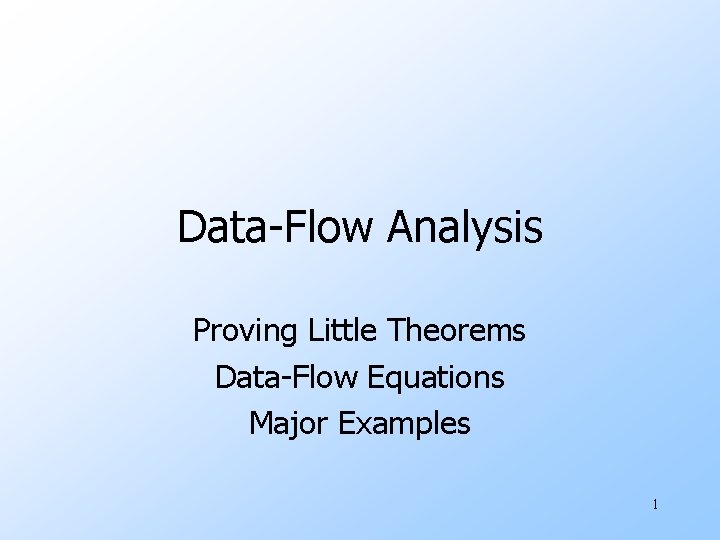 Data-Flow Analysis

Proving Little Theorems
Data-Flow Equations
Major Examples

1